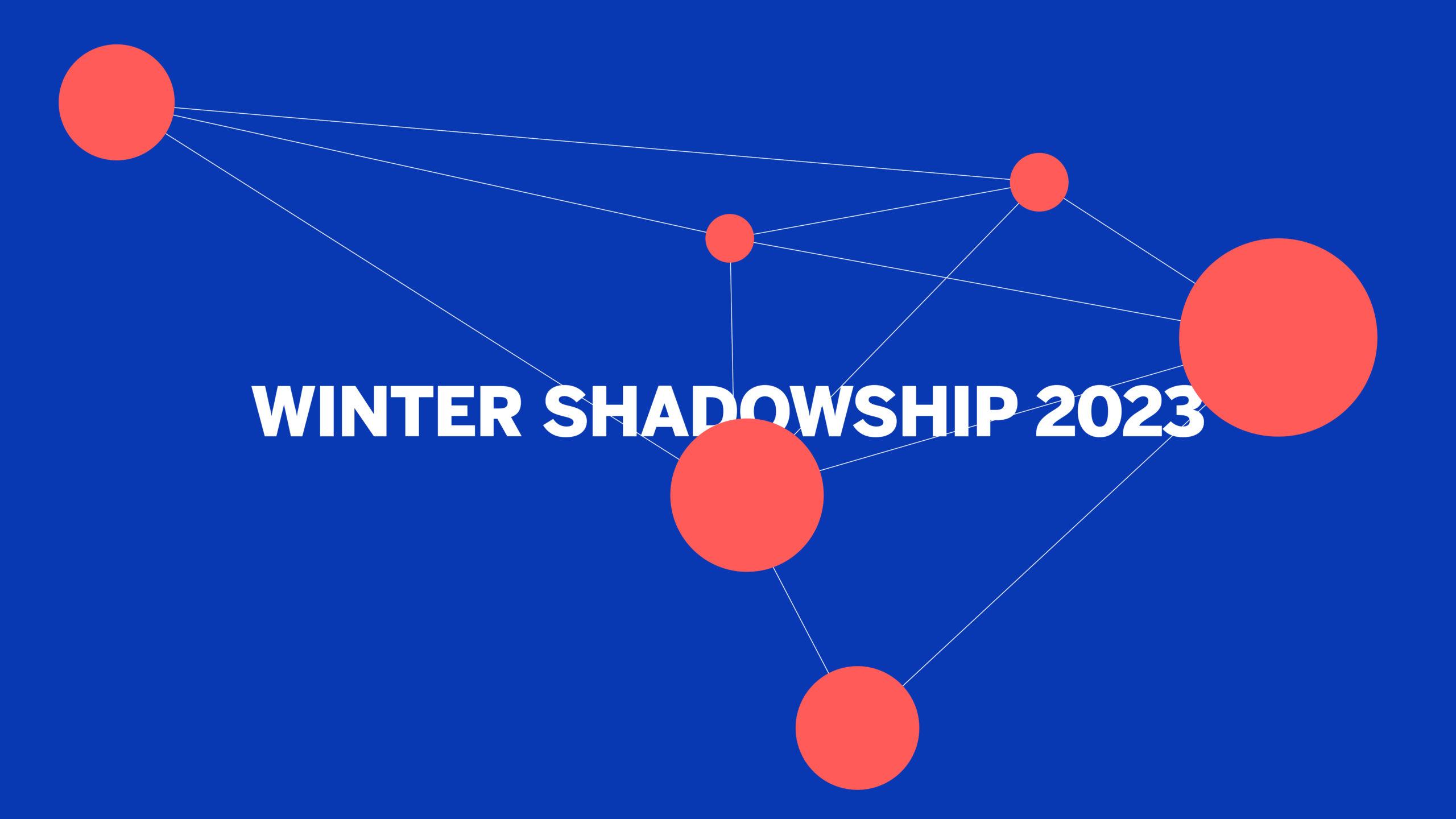 WINTER SHADOWSHIP 2023